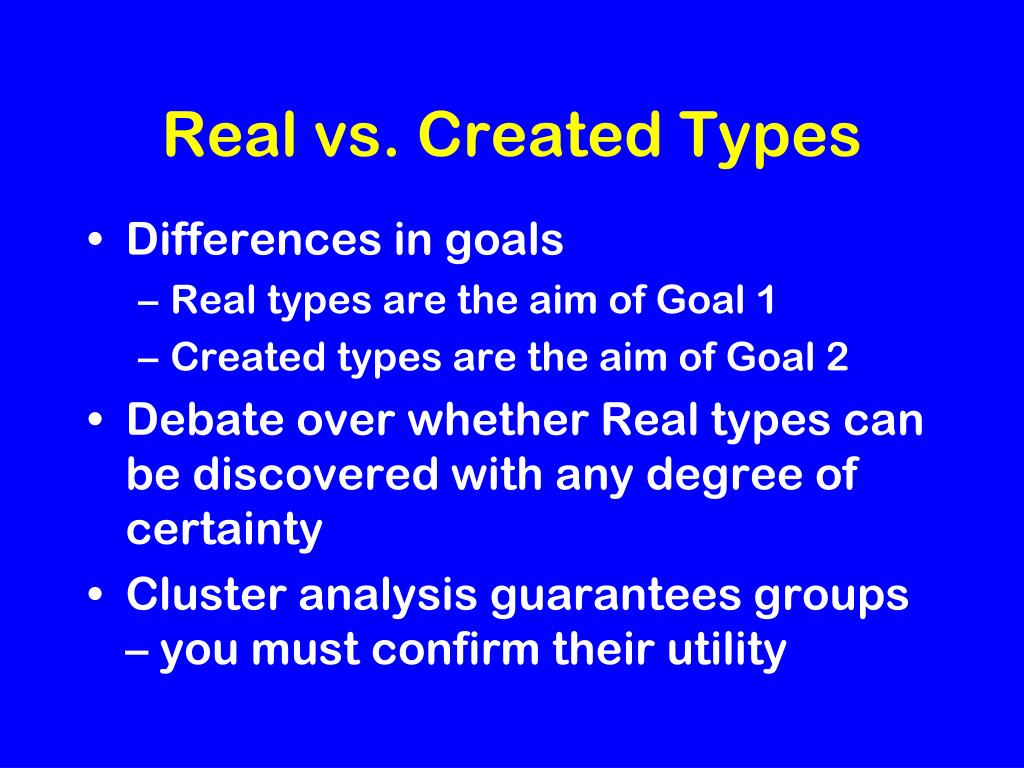 Real vs. Created Types

• Differences in goals
– Real types are the aim of Goal 1
– Created types are the aim of Goal 2
• Debate over whether Real types can be discovered with any degree of certainty
• Cluster analysis guarantees groups – you must confirm their utility